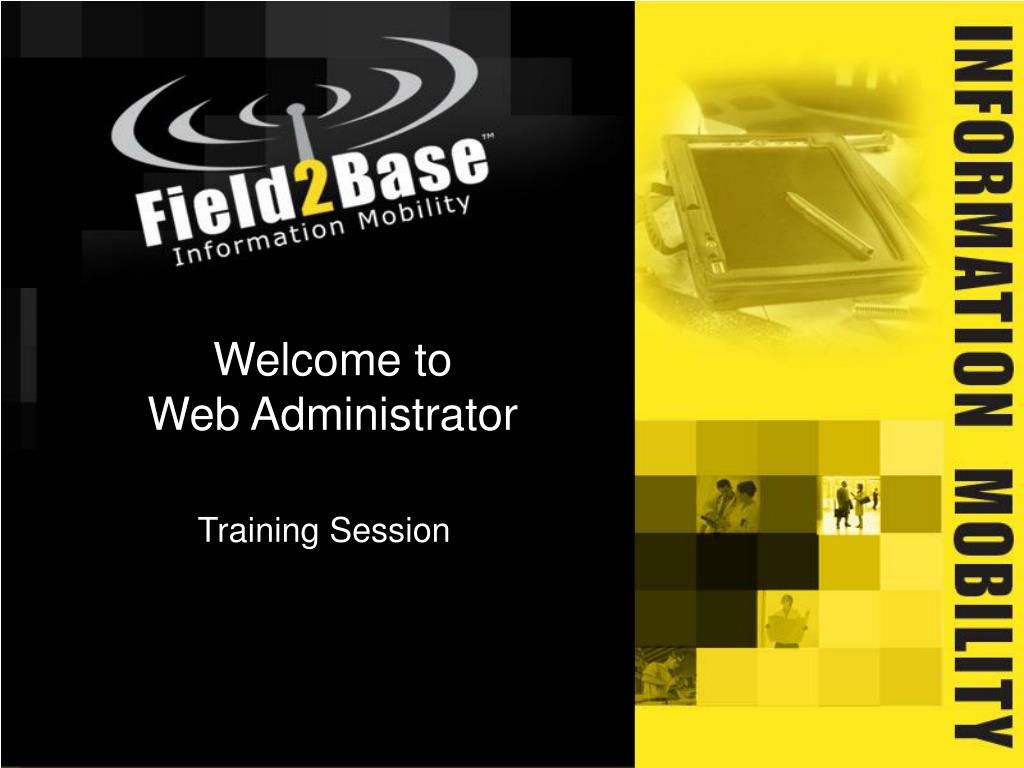 Field2Base™
Information Mobility

Welcome to
Web Administrator

Training Session

INFORMATION MOBILITY